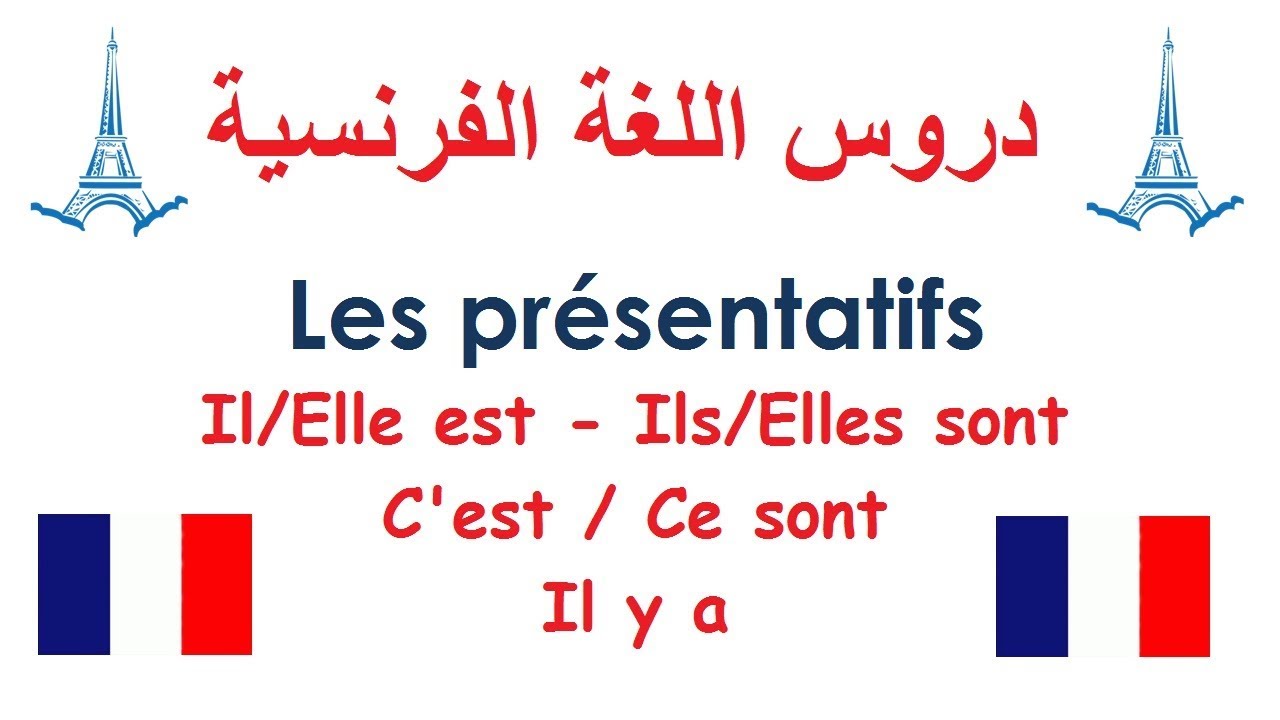 دروس اللغة الفرنسية

Les présentatifs

Il/Elle est - Ils/Elles sont

C'est / Ce sont

Il y a